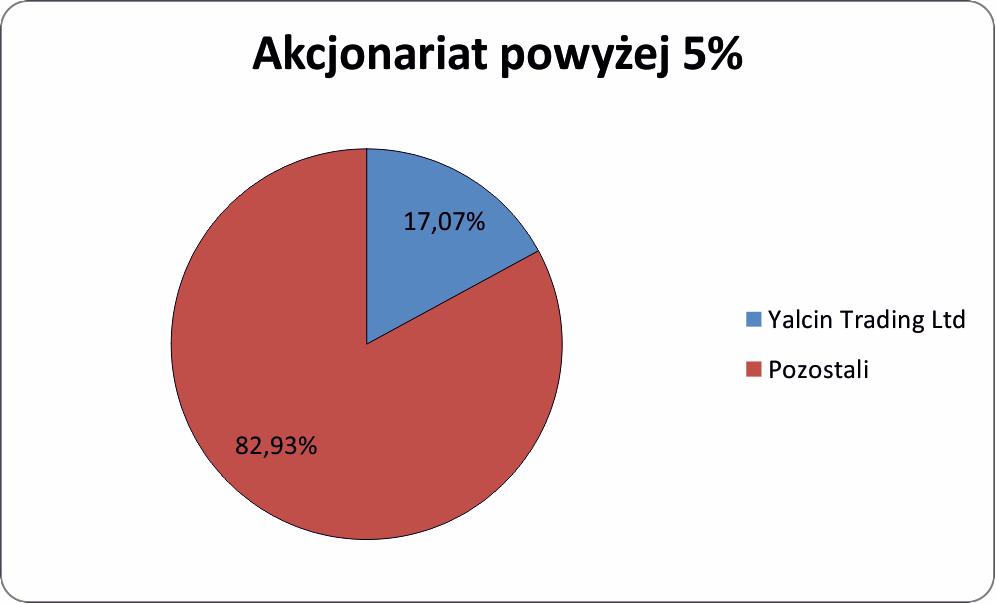 Akcjonariat powyżej 5%

17,07%

82,93%

Yalcin Trading Ltd

Pozostali